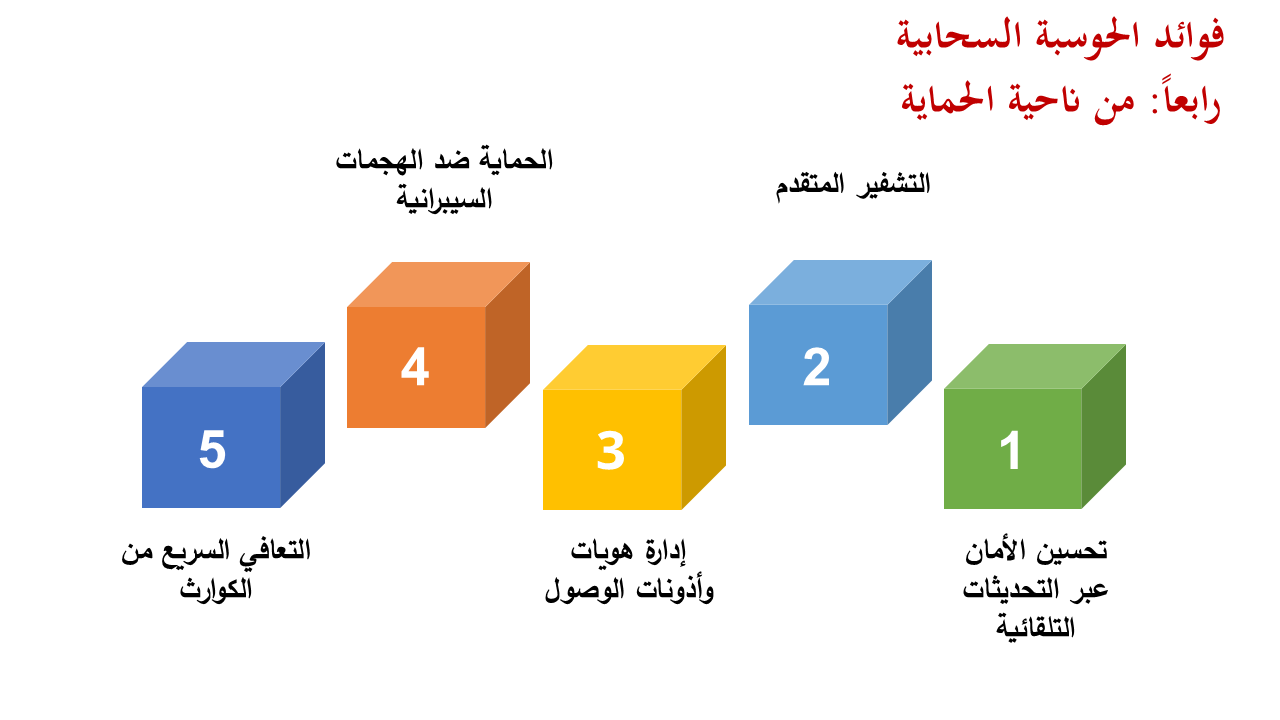 فوائد الحوسبة السحابية
رابعاً: من ناحية الحماية

1
تحسين الأمان عبر التحديثات التلقائية

2
التشفير المتقدم

3
إدارة هويات وأذونات الوصول

4
الحماية ضد الهجمات السيبرانية

5
التعافي السريع من الكوارث